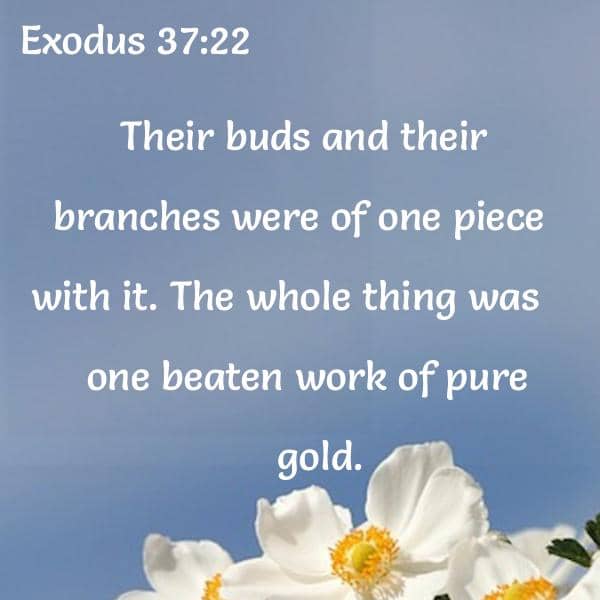 Exodus 37:22

Their buds and their branches were of one piece with it. The whole thing was one beaten work of pure gold.